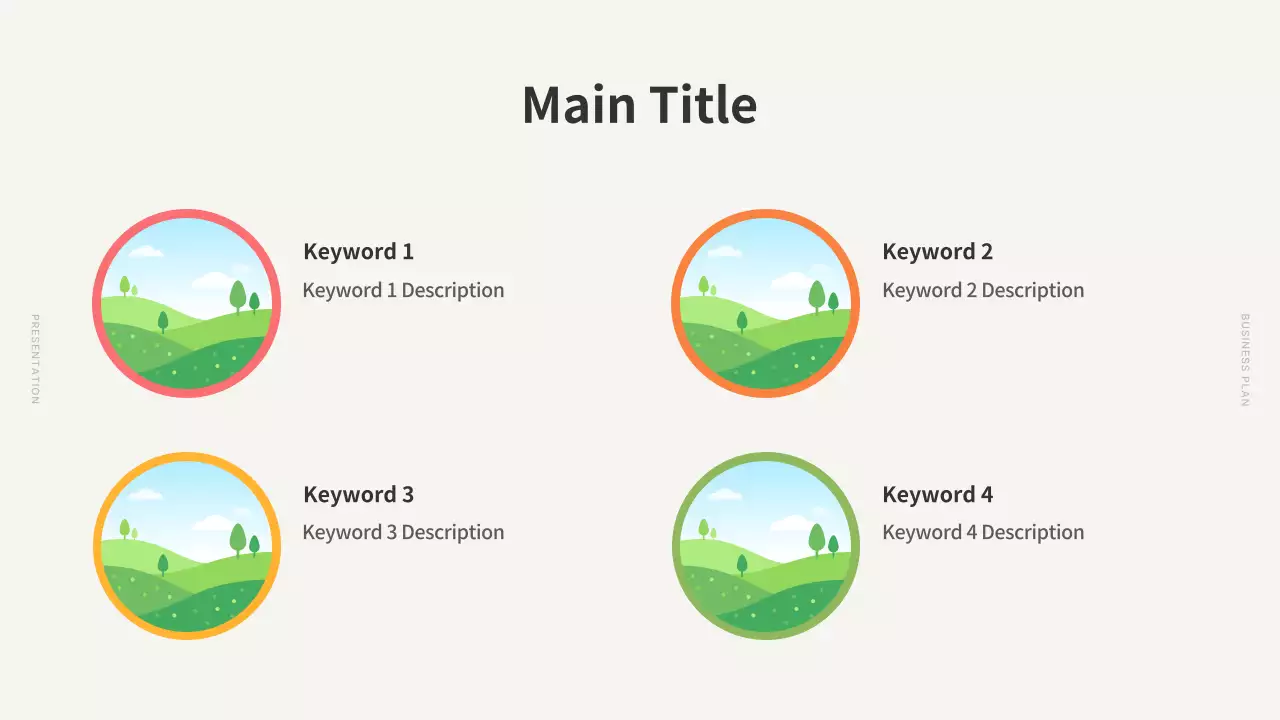 Main Title

PRESENTATION

Keyword 1
Keyword 1 Description

Keyword 2
Keyword 2 Description

Keyword 3
Keyword 3 Description

Keyword 4
Keyword 4 Description

BUSINESS PLAN